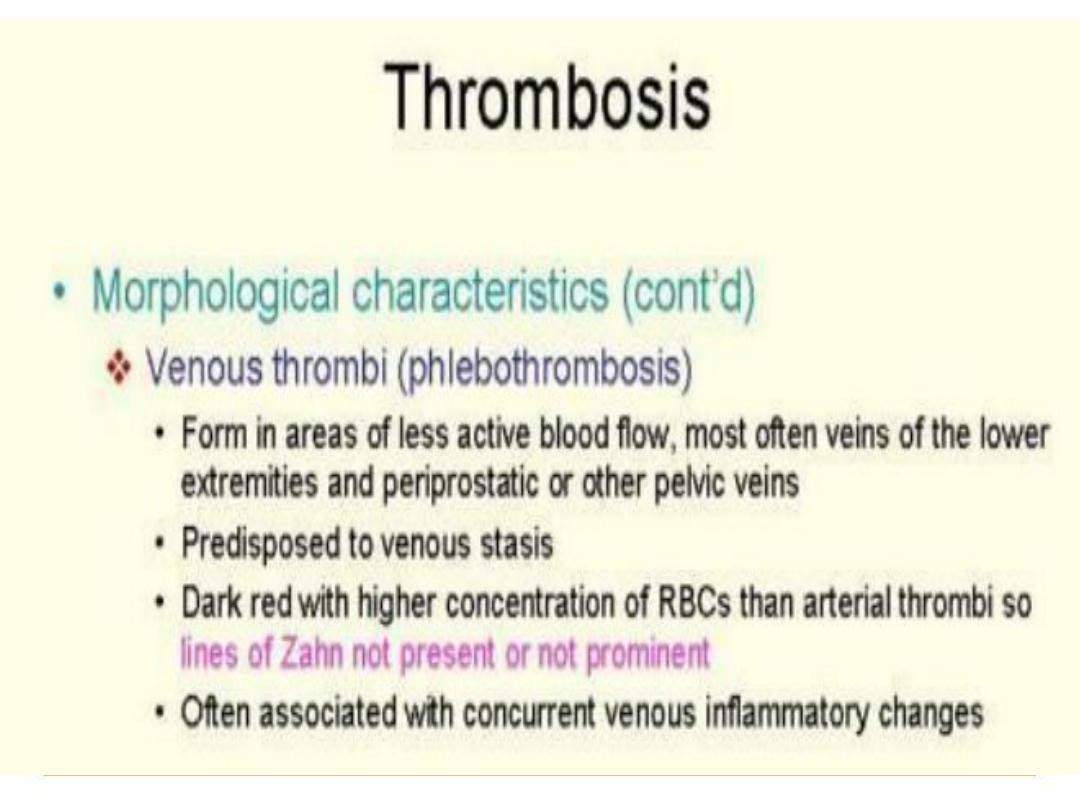 Thrombosis

• Morphological characteristics (cont'd)

❖ Venous thrombi (phlebothrombosis)

• Form in areas of less active blood flow, most often veins of the lower extremities and periprostatic or other pelvic veins

• Predisposed to venous stasis

• Dark red with higher concentration of RBCs than arterial thrombi so lines of Zahn not present or not prominent

• Often associated with concurrent venous inflammatory changes